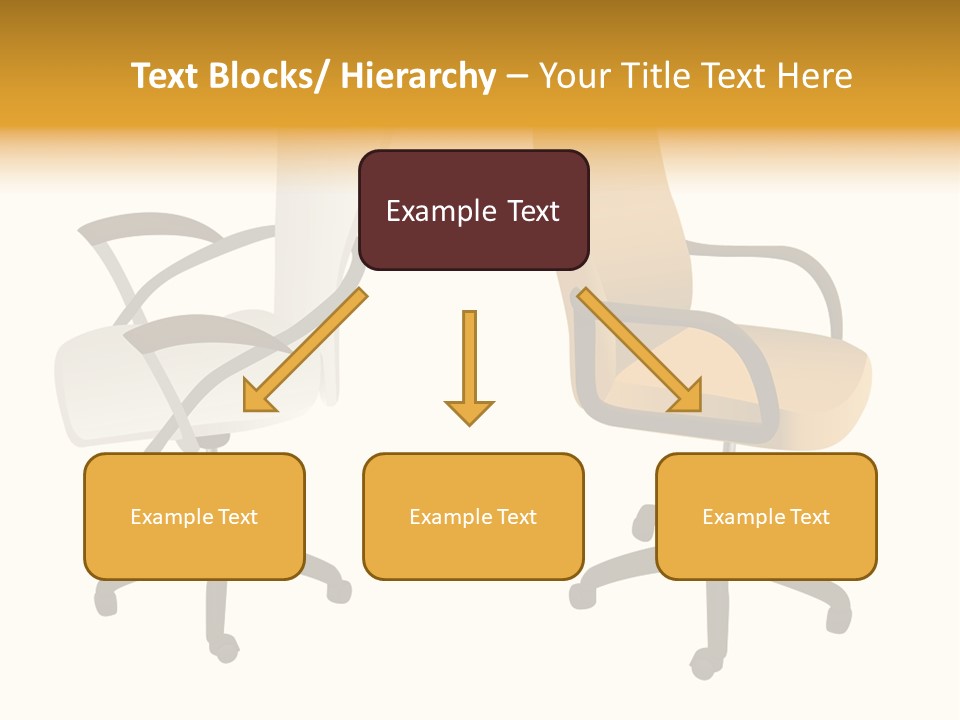 Text Blocks/ Hierarchy – Your Title Text Here

Example Text

Example Text

Example Text

Example Text